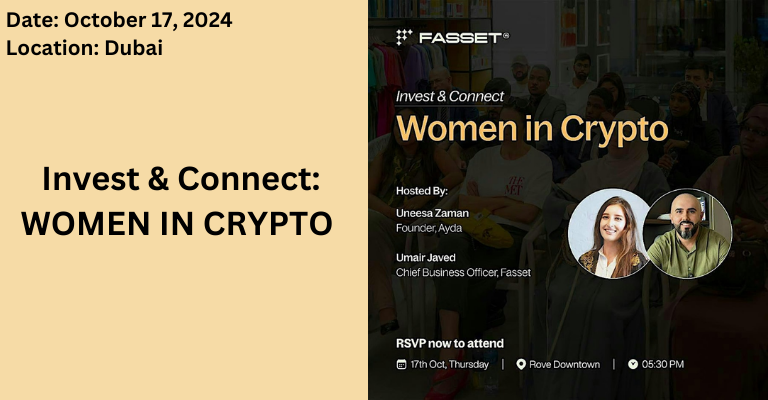 Date: October 17, 2024
Location: Dubai

Invest & Connect:
WOMEN IN CRYPTO

FASSET®

Invest & Connect
Women in Crypto

Hosted By:

Uneesa Zaman
Founder, Ayda

Umair Javed
Chief Business Officer, Fasset

RSVP now to attend

17th Oct, Thursday | Rove Downtown | 05:30 PM